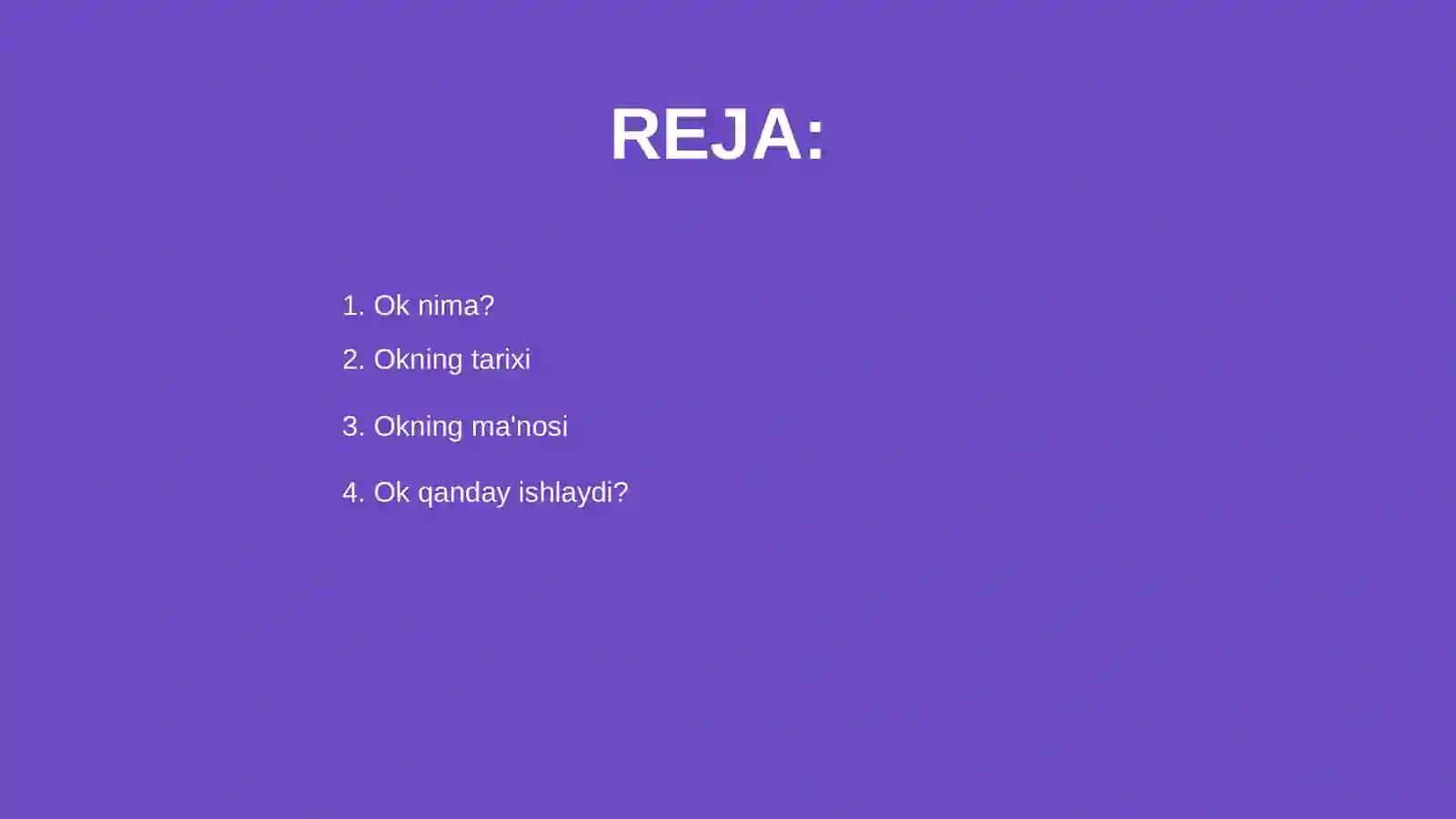 REJA:

1. Ok nima?
2. Okning tarixi
3. Okning ma'nosi
4. Ok qanday ishlaydi?